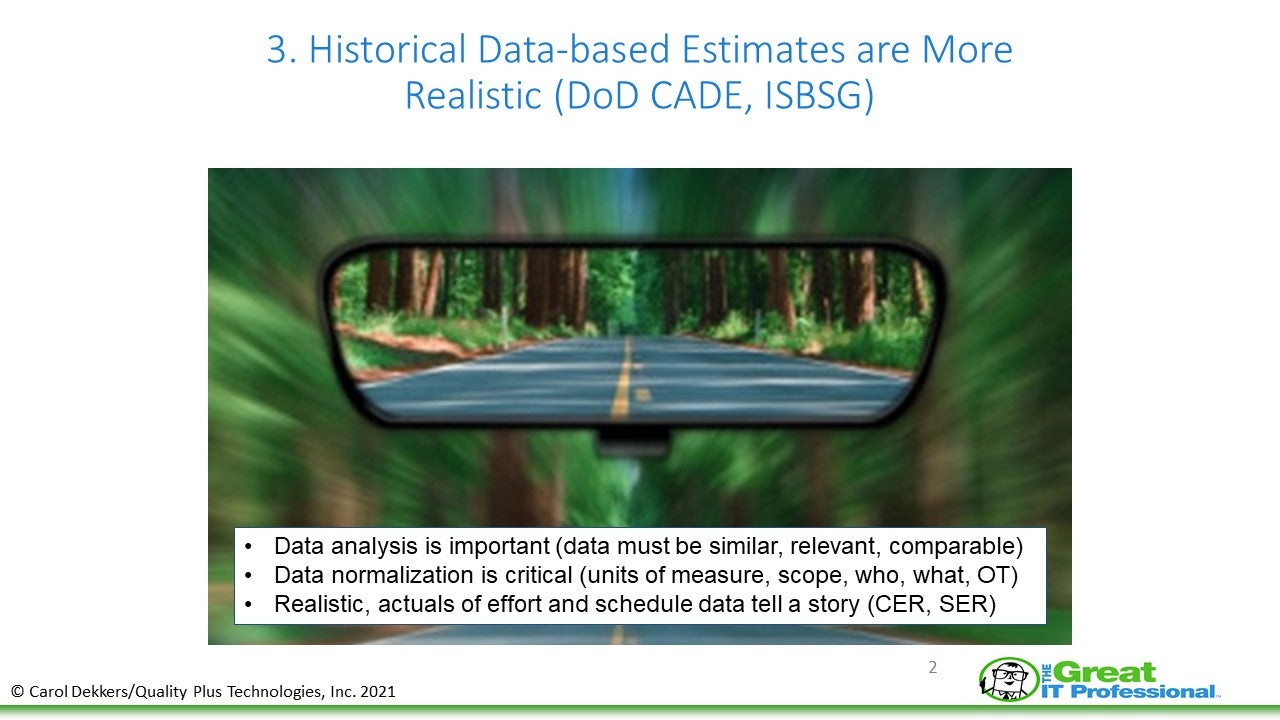 3. Historical Data-based Estimates are More Realistic (DoD CADE, ISBSG)

• Data analysis is important (data must be similar, relevant, comparable)
• Data normalization is critical (units of measure, scope, who, what, OT)
• Realistic, actuals of effort and schedule data tell a story (CER, SER)

© Carol Dekkers/Quality Plus Technologies, Inc. 2021

2

THE Great IT Professional™